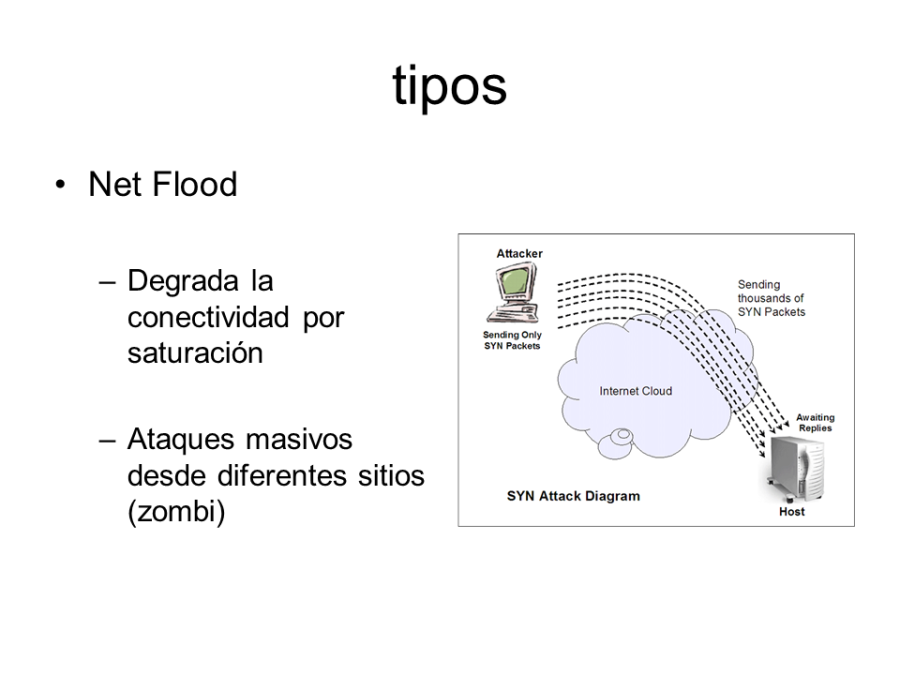 tipos

• Net Flood

– Degrada la conectividad por saturación

– Ataques masivos desde diferentes sitios (zombi)

Attacker

Sending Only SYN Packets

Sending thousands of SYN Packets

Internet Cloud

Awaiting Replies

SYN Attack Diagram

Host